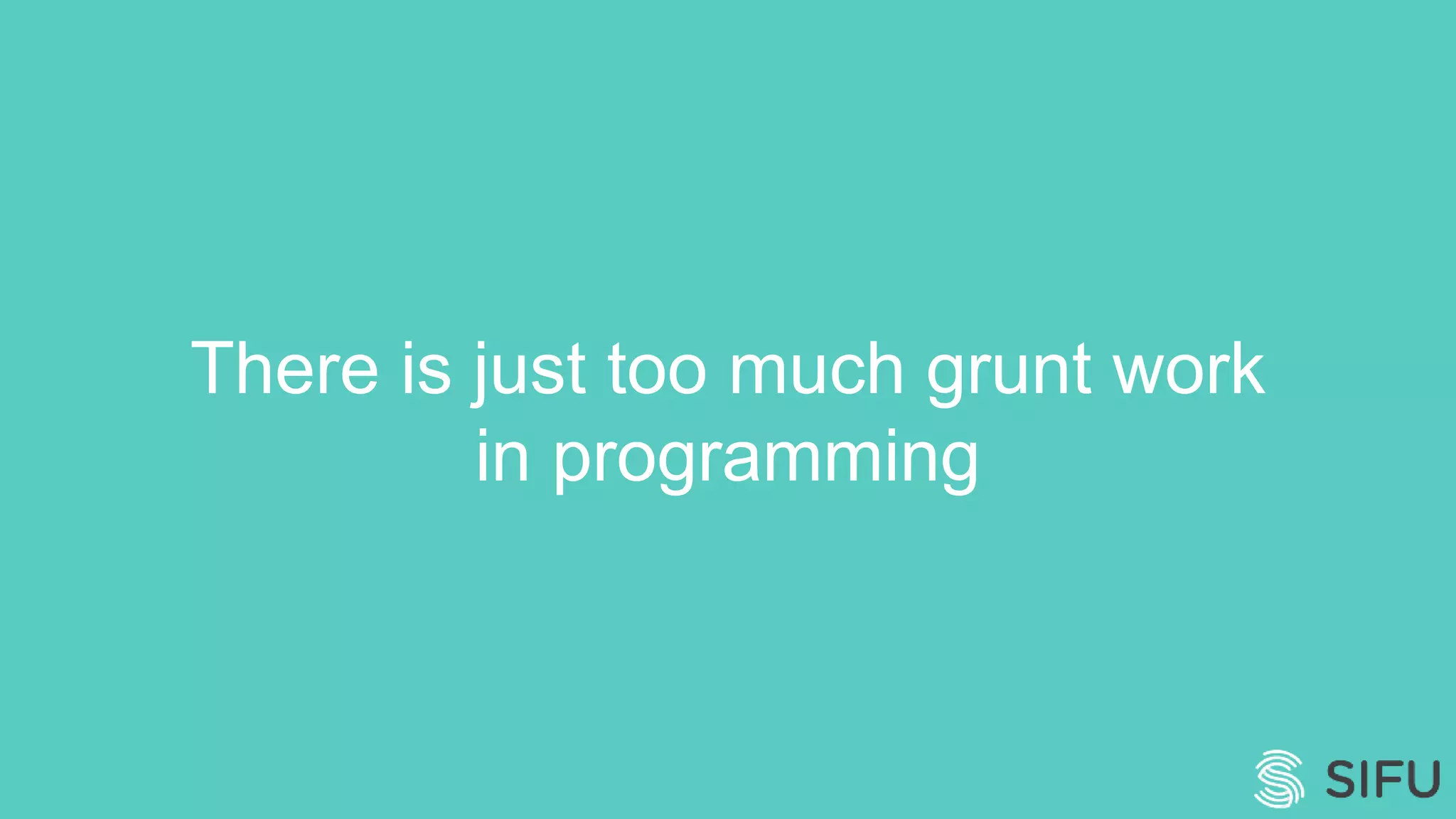 There is just too much grunt work in programming

SIFU